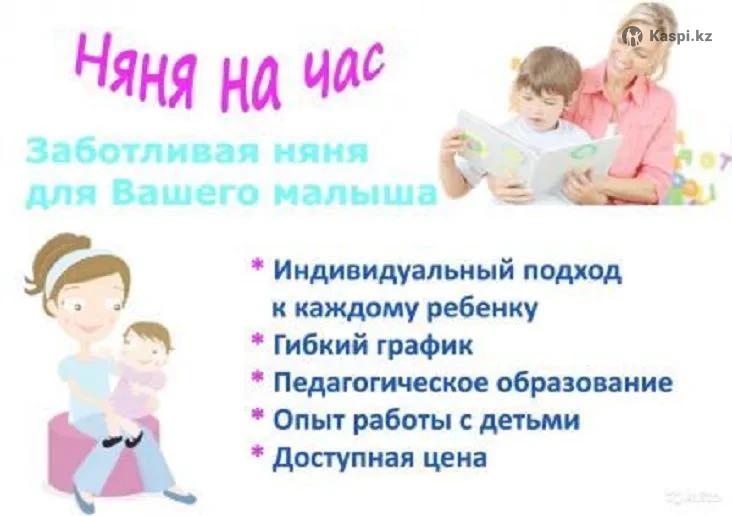 Kaspi.kz

Няня на час

Заботливая няня для Вашего малыша

* Индивидуальный подход к каждому ребенку
* Гибкий график
* Педагогическое образование
* Опыт работы с детьми
* Доступная цена